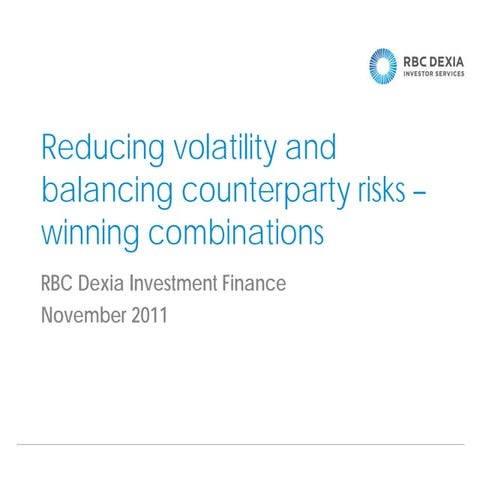 RBC DEXIA
INVESTOR SERVICES

Reducing volatility and balancing counterparty risks – winning combinations

RBC Dexia Investment Finance
November 2011